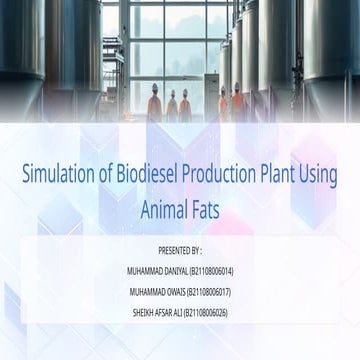 Simulation of Biodiesel Production Plant Using Animal Fats

PRESENTED BY :

MUHAMMAD DANIYAL (B21108006014)

MUHAMMAD OWAIS (B21108006017)

SHEIKH AFSAR ALI (B21108006026)